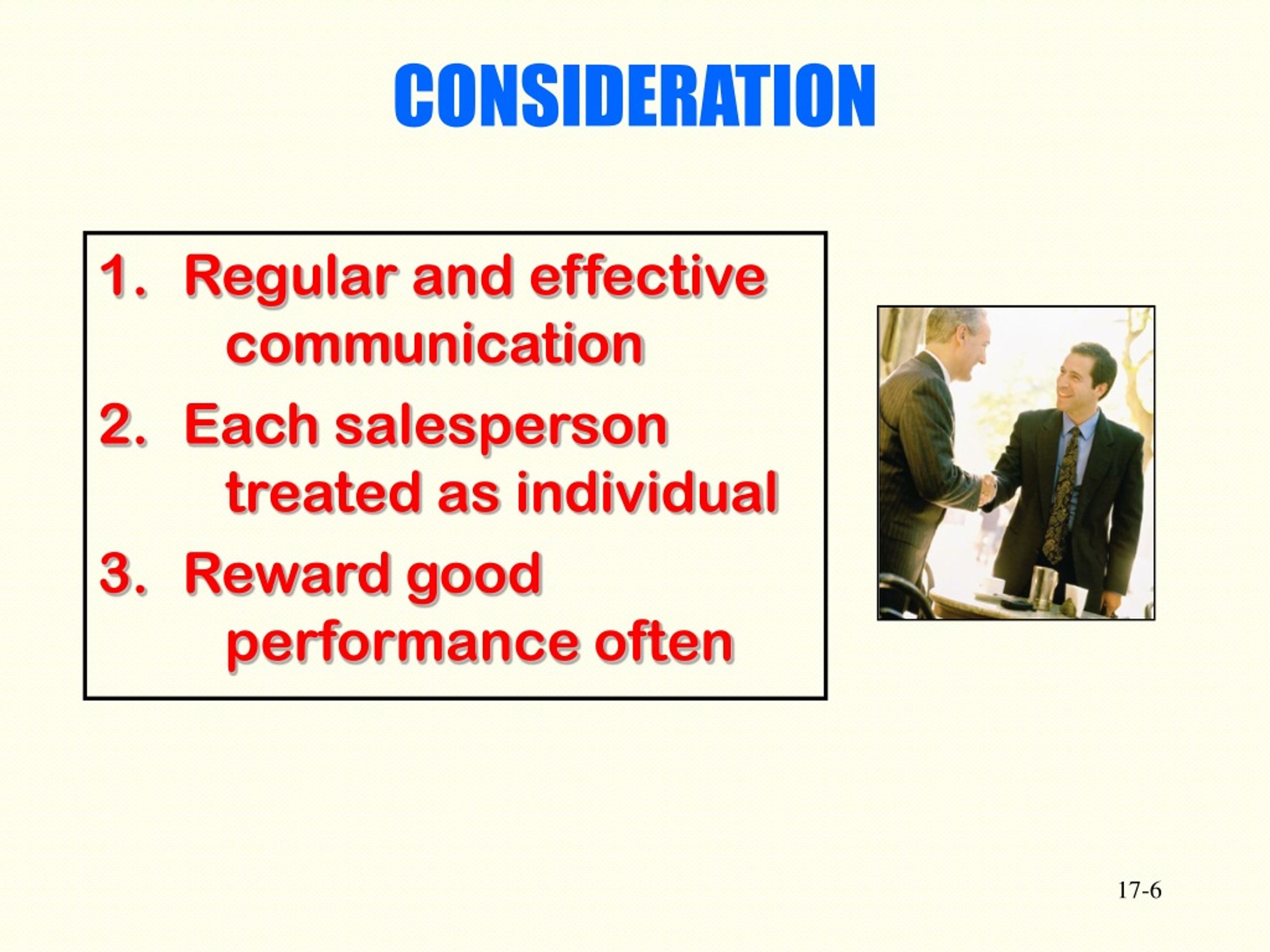 CONSIDERATION

1. Regular and effective communication

2. Each salesperson treated as individual

3. Reward good performance often

17-6